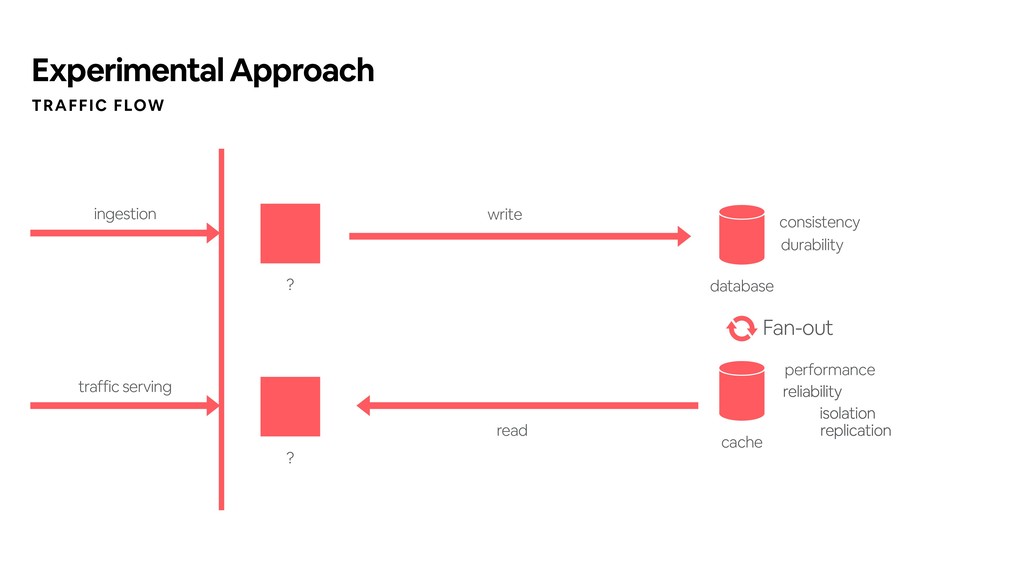 Experimental Approach

TRAFFIC FLOW

ingestion

?

write

database

consistency
durability

Fan-out

traffic serving

?

read

cache

performance
reliability
isolation
replication